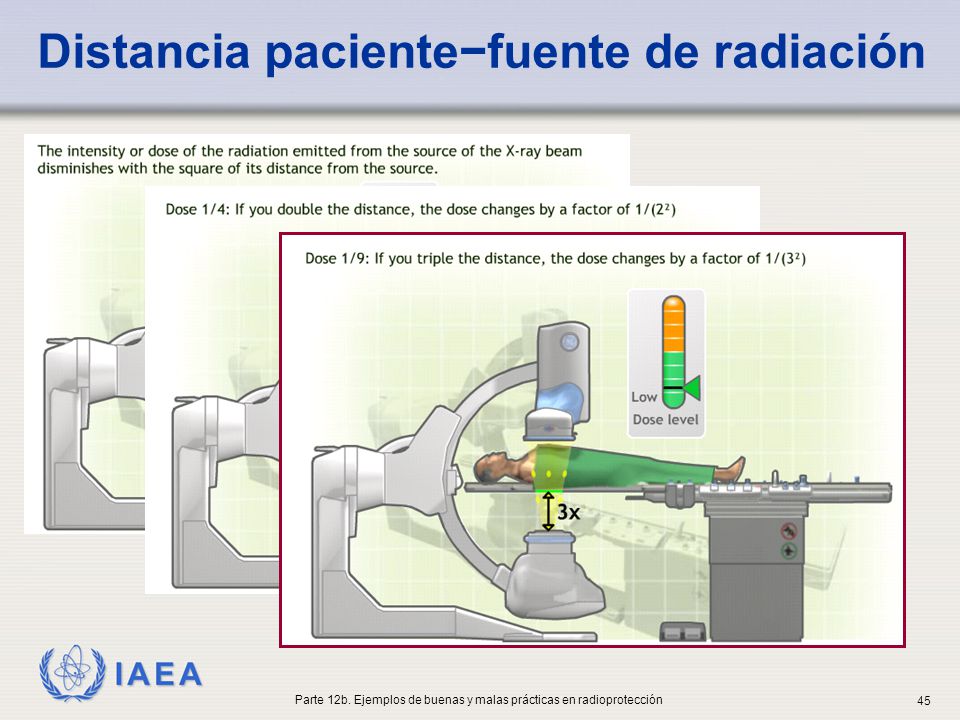 Distancia paciente−fuente de radiación

The intensity or dose of the radiation emitted from the source of the X-ray beam disminishes with the square of its distance from the source.

Dose 1/4: If you double the distance, the dose changes by a factor of $1/(2^2)$

Dose 1/9: If you triple the distance, the dose changes by a factor of $1/(3^2)$

Low

Dose level

3x

IAEA

Parte 12b. Ejemplos de buenas y malas prácticas en radioprotección

45